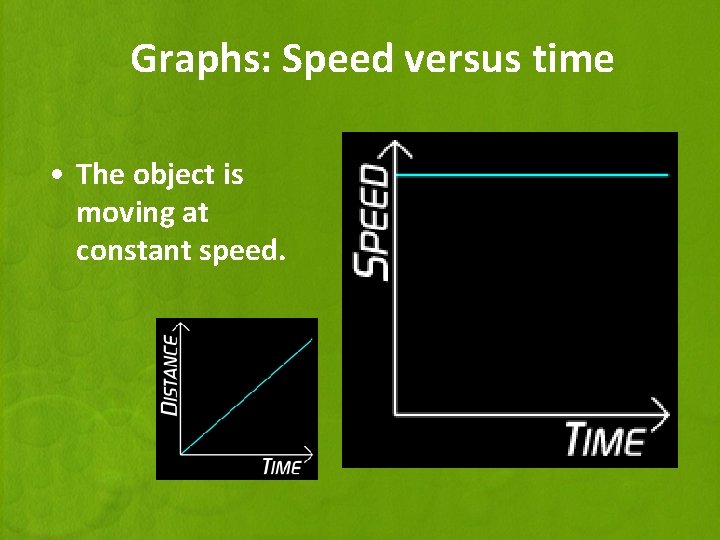 Graphs: Speed versus time

• The object is moving at constant speed.

DISTANCE
TIME

SPEED
TIME